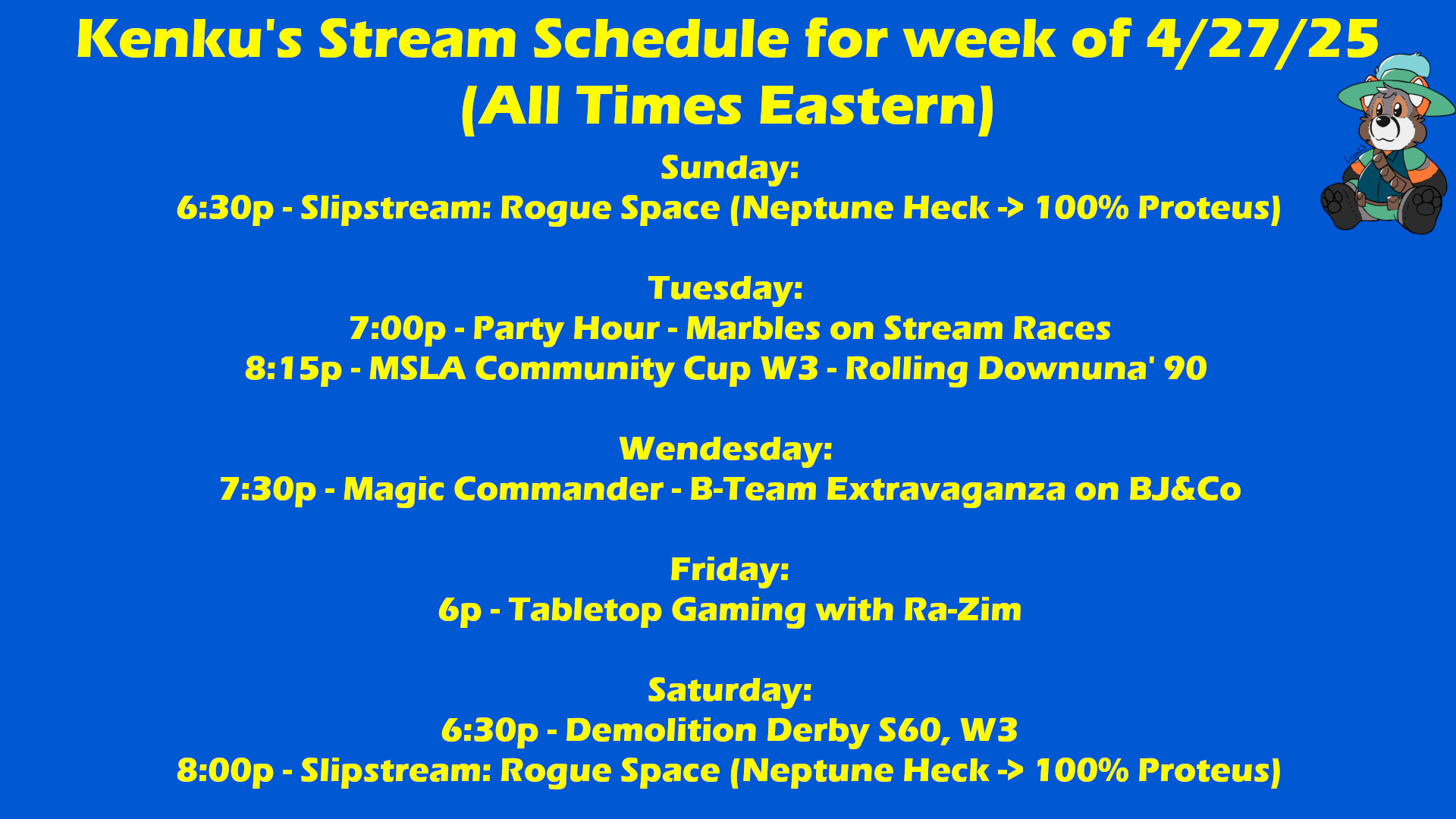 Kenku's Stream Schedule for week of 4/27/25
(All Times Eastern)

Sunday:
6:30p - Slipstream: Rogue Space (Neptune Heck -> 100% Proteus)

Tuesday:
7:00p - Party Hour - Marbles on Stream Races
8:15p - MSLA Community Cup W3 - Rolling Downuna' 90

Wendesday:
7:30p - Magic Commander - B-Team Extravaganza on BJ&Co

Friday:
6p - Tabletop Gaming with Ra-Zim

Saturday:
6:30p - Demolition Derby S60, W3
8:00p - Slipstream: Rogue Space (Neptune Heck -> 100% Proteus)